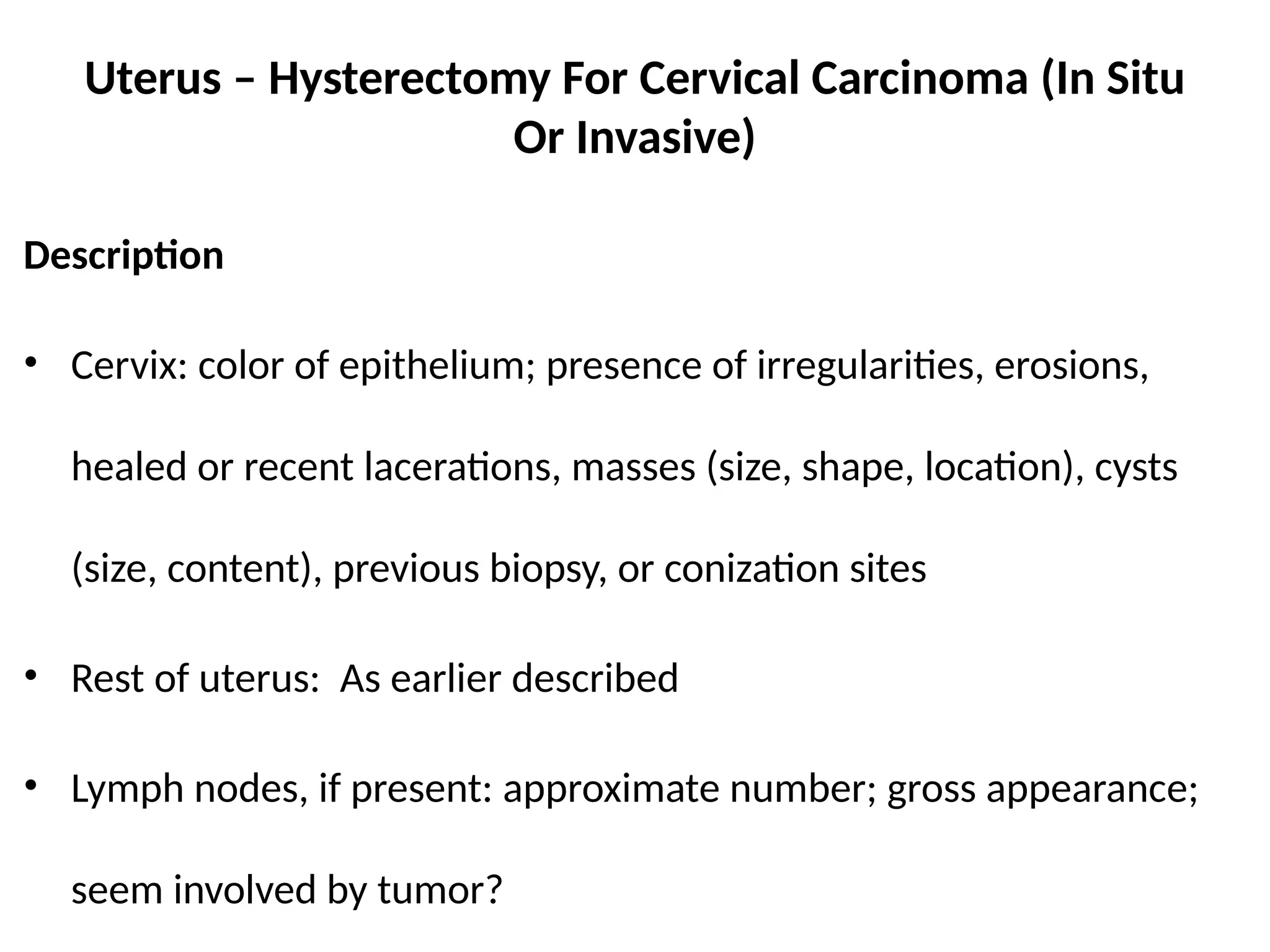 Uterus – Hysterectomy For Cervical Carcinoma (In Situ Or Invasive)

Description

• Cervix: color of epithelium; presence of irregularities, erosions, healed or recent lacerations, masses (size, shape, location), cysts (size, content), previous biopsy, or conization sites

• Rest of uterus:  As earlier described

• Lymph nodes, if present: approximate number; gross appearance; seem involved by tumor?